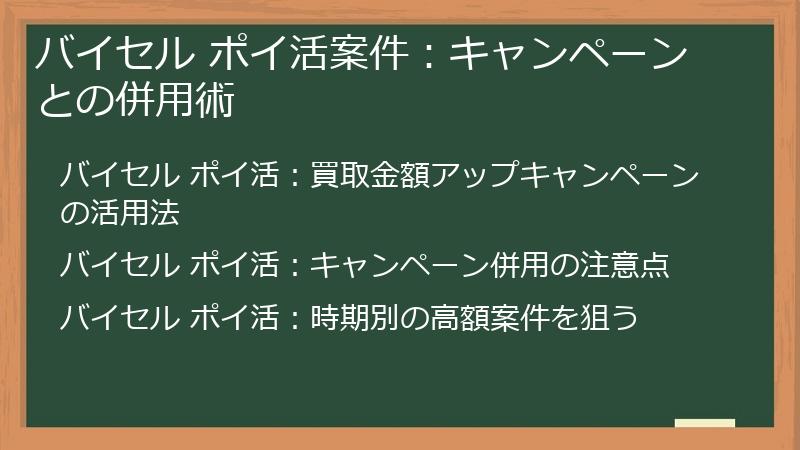 バイセル ポイ活案件：キャンペーンとの併用術

バイセル ポイ活：買取金額アップキャンペーンの活用法

バイセル ポイ活：キャンペーン併用の注意点

バイセル ポイ活：時期別の高額案件を狙う